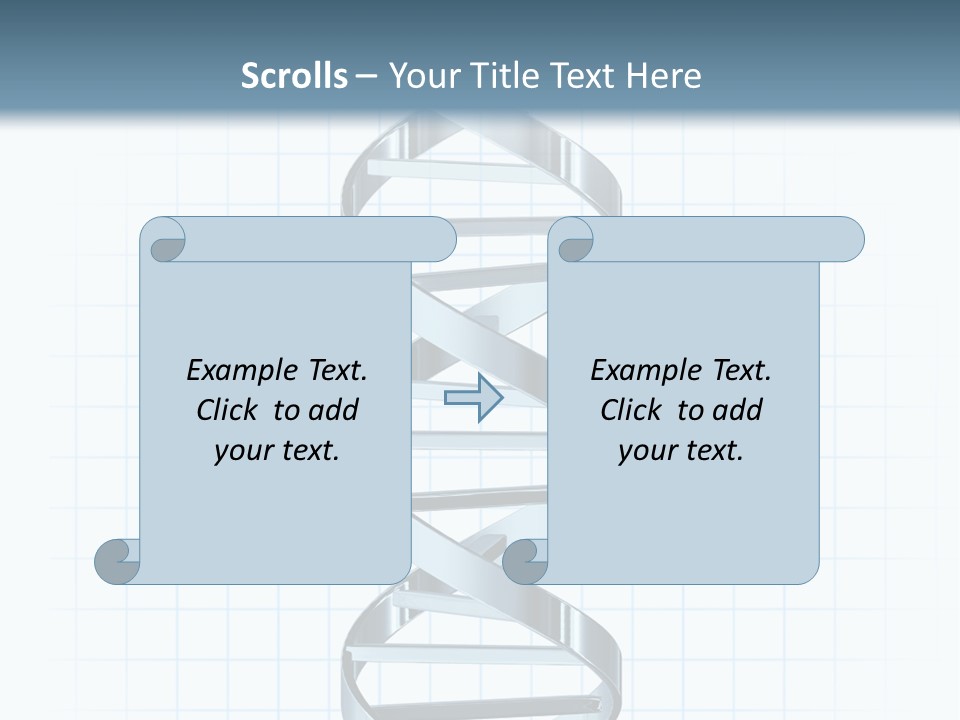 Scrolls – Your Title Text Here

Example Text. Click to add your text.

Example Text. Click to add your text.